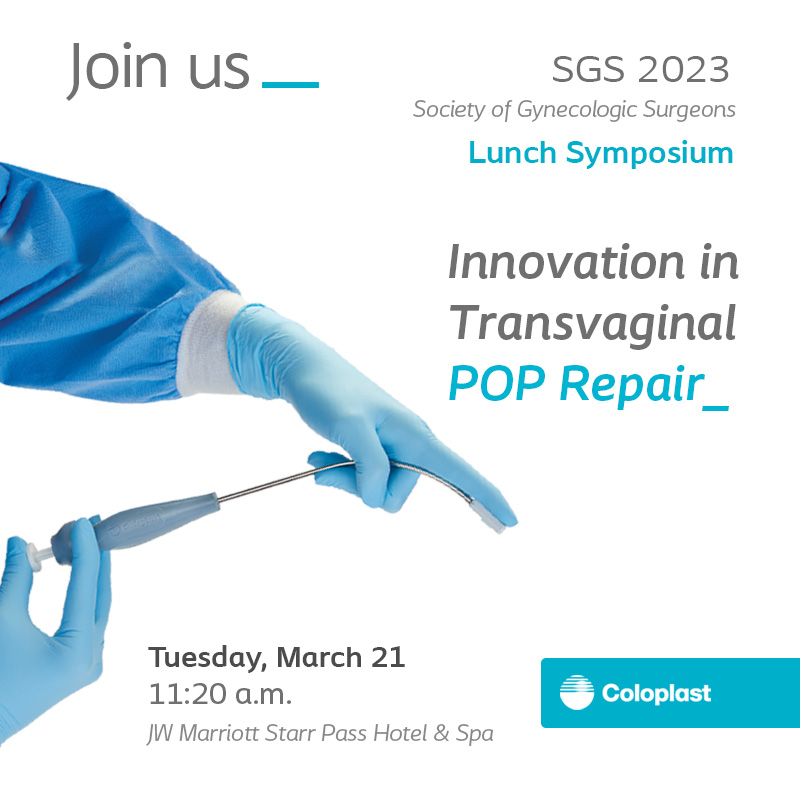 Join us _

SGS 2023
Society of Gynecologic Surgeons
Lunch Symposium

Innovation in Transvaginal POP Repair_

Tuesday, March 21
11:20 a.m.
JW Marriott Starr Pass Hotel & Spa

Coloplast